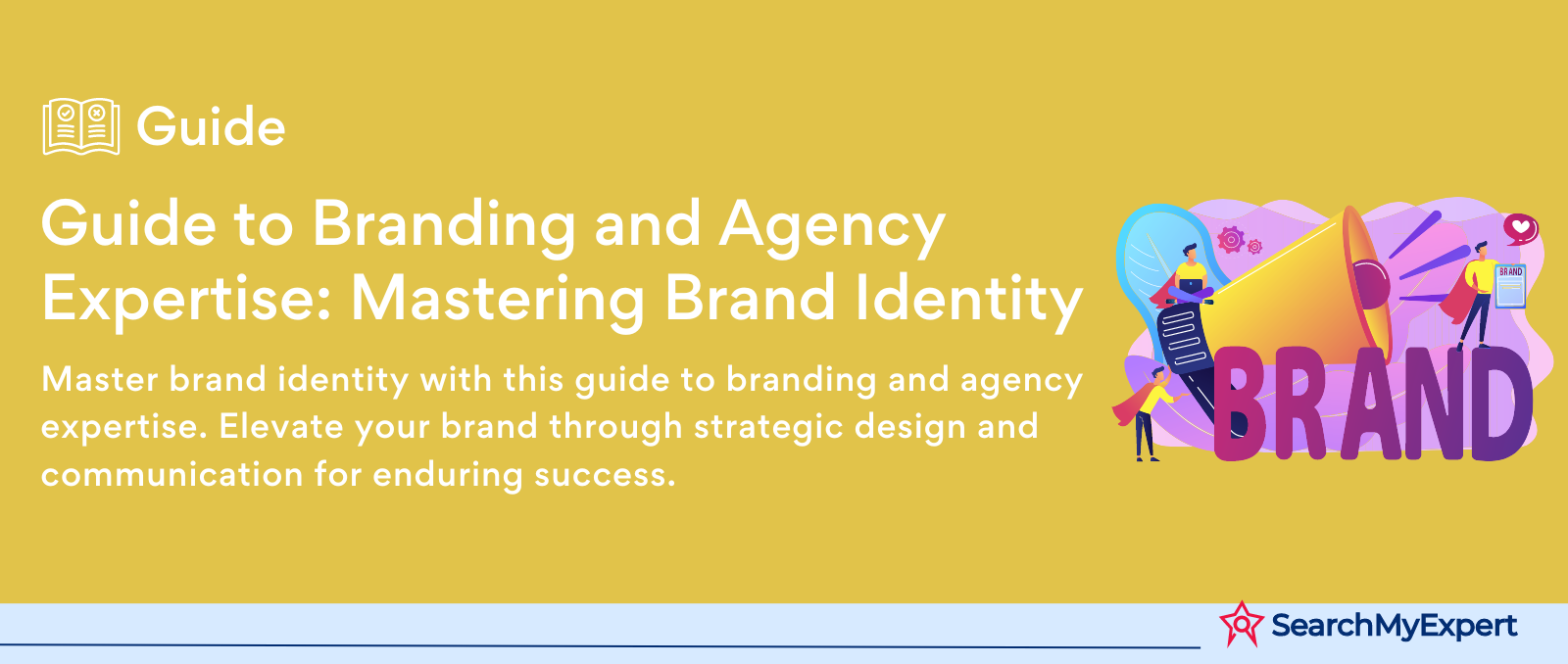 Guide

Guide to Branding and Agency Expertise: Mastering Brand Identity

Master brand identity with this guide to branding and agency expertise. Elevate your brand through strategic design and communication for enduring success.

BRAND

BRAND

SearchMyExpert